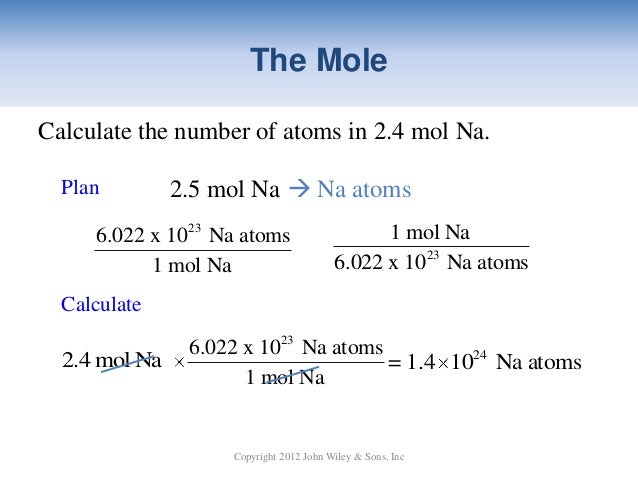 The Mole

Calculate the number of atoms in 2.4 mol Na.

Plan 2.5 mol Na → Na atoms

$\frac{6.022 \text{ x } 10^{23} \text{ Na atoms}}{1 \text{ mol Na}}$ $\frac{1 \text{ mol Na}}{6.022 \text{ x } 10^{23} \text{ Na atoms}}$

Calculate

$2.4 \text{ mol Na} \times \frac{6.022 \text{ x } 10^{23} \text{ Na atoms}}{1 \text{ mol Na}} = 1.4 \times 10^{24} \text{ Na atoms}$

Copyright 2012 John Wiley & Sons, Inc